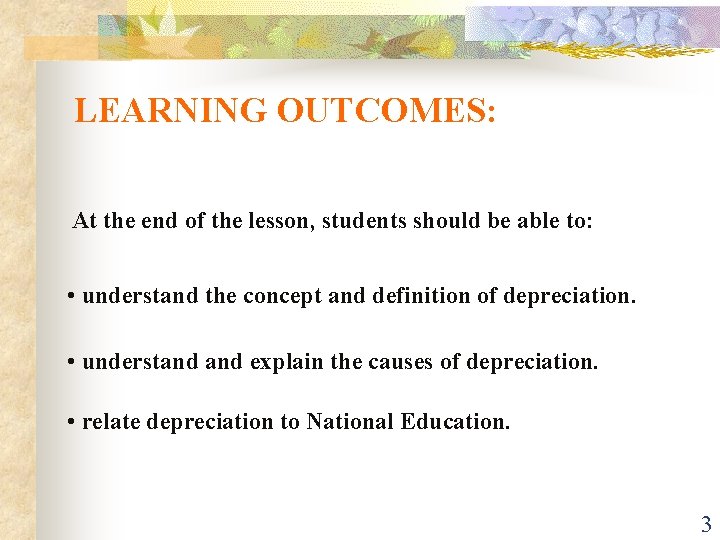 LEARNING OUTCOMES:

At the end of the lesson, students should be able to:

• understand the concept and definition of depreciation.

• understand and explain the causes of depreciation.

• relate depreciation to National Education.

3